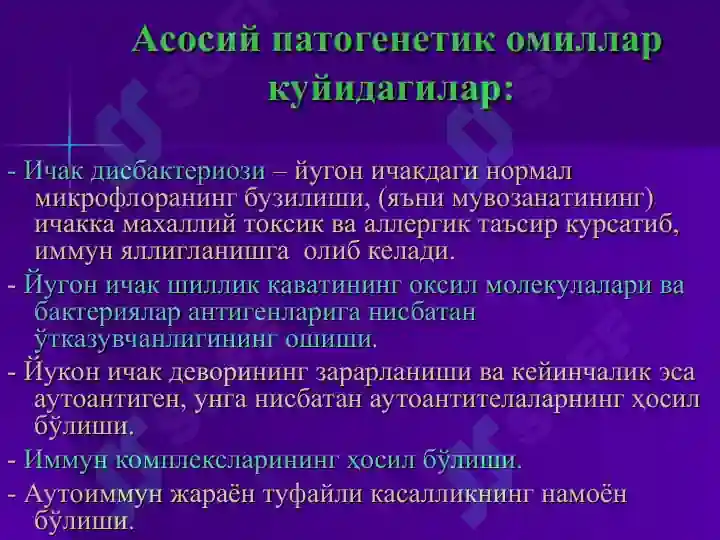 Асосий патогенетик омиллар куйидагилар:

- Ичак дисбактериози – йугон ичакдаги нормал микрофлоранинг бузилиши, (яъни мувозанатининг) ичакка махаллий токсик ва аллергик таъсир курсатиб, иммун яллигланишга олиб келади.

- Йугон ичак шиллик каватининг оксил молекулалари ва бактериялар антигенларига нисбатан ўтказувчанлигининг ошиши.

- Йукон ичак деворининг зарарланиши ва кейинчалик эса аутоантиген, унга нисбатан аутоантителаларнинг ҳосил бўлиши.

- Иммун комплексларининг ҳосил бўлиши.

- Аутоиммун жараён туфайли касалликнинг намоён бўлиши.